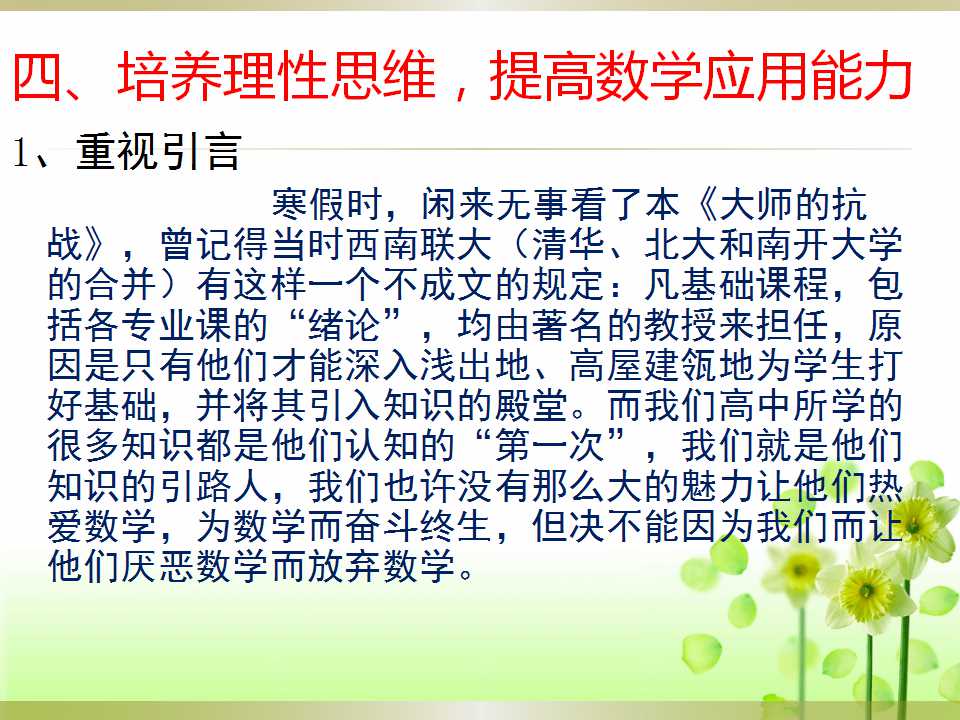 四、培养理性思维，提高数学应用能力

1、重视引言

寒假时，闲来无事看了本《大师的抗战》，曾记得当时西南联大（清华、北大和南开大学的合并）有这样一个不成文的规定：凡基础课程，包括各专业课的“绪论”，均由著名的教授来担任，原因是只有他们才能深入浅出地、高屋建瓴地为学生打好基础，并将其引入知识的殿堂。而我们高中所学的很多知识都是他们认知的“第一次”，我们就是他们知识的引路人，我们也许没有那么大的魅力让他们热爱数学，为数学而奋斗终生，但决不能因为我们而让他们厌恶数学而放弃数学。